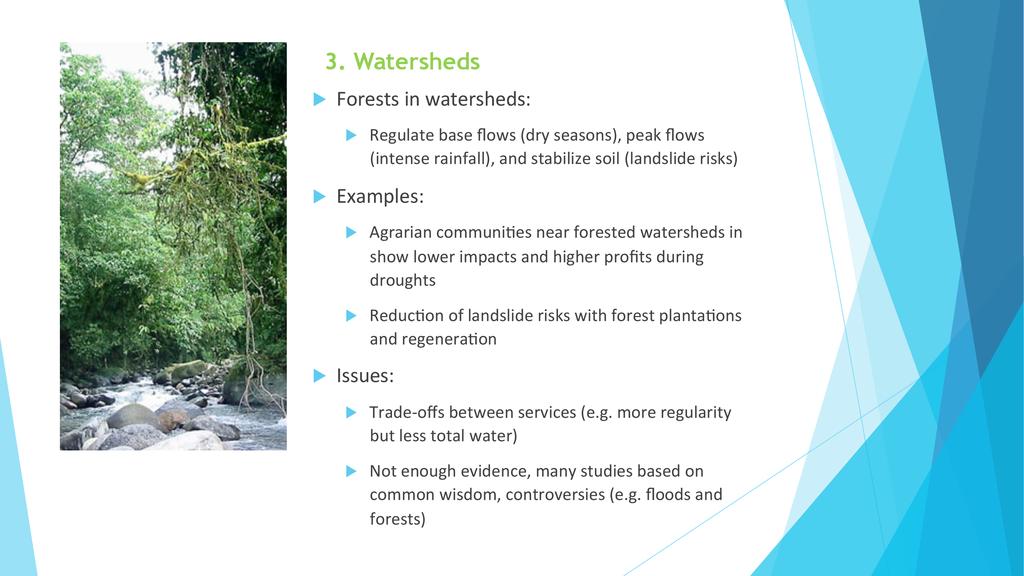 3. Watersheds

Forests in watersheds:

Regulate base flows (dry seasons), peak flows (intense rainfall), and stabilize soil (landslide risks)

Examples:

Agrarian communities near forested watersheds in show lower impacts and higher profits during droughts

Reduction of landslide risks with forest plantations and regeneration

Issues:

Trade-offs between services (e.g. more regularity but less total water)

Not enough evidence, many studies based on common wisdom, controversies (e.g. floods and forests)